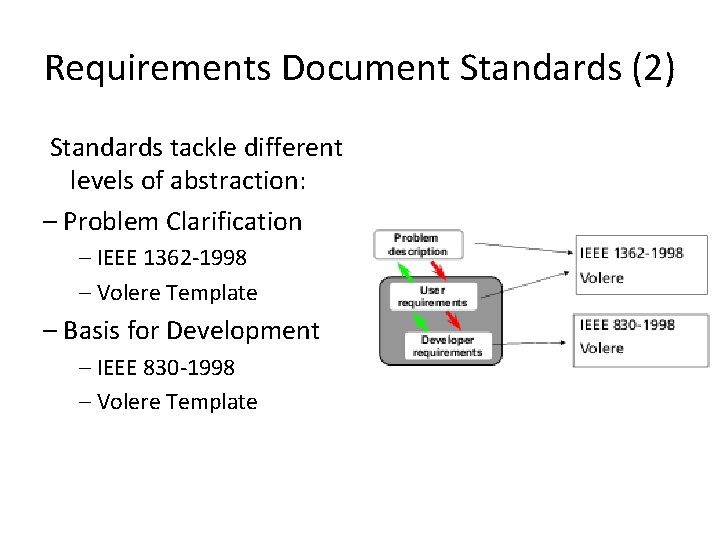 Requirements Document Standards (2)

Standards tackle different levels of abstraction:

– Problem Clarification

– IEEE 1362-1998

– Volere Template

– Basis for Development

– IEEE 830-1998

– Volere Template

Problem description

User requirements

Developer requirements

IEEE 1362-1998
Volere

IEEE 830-1998
Volere